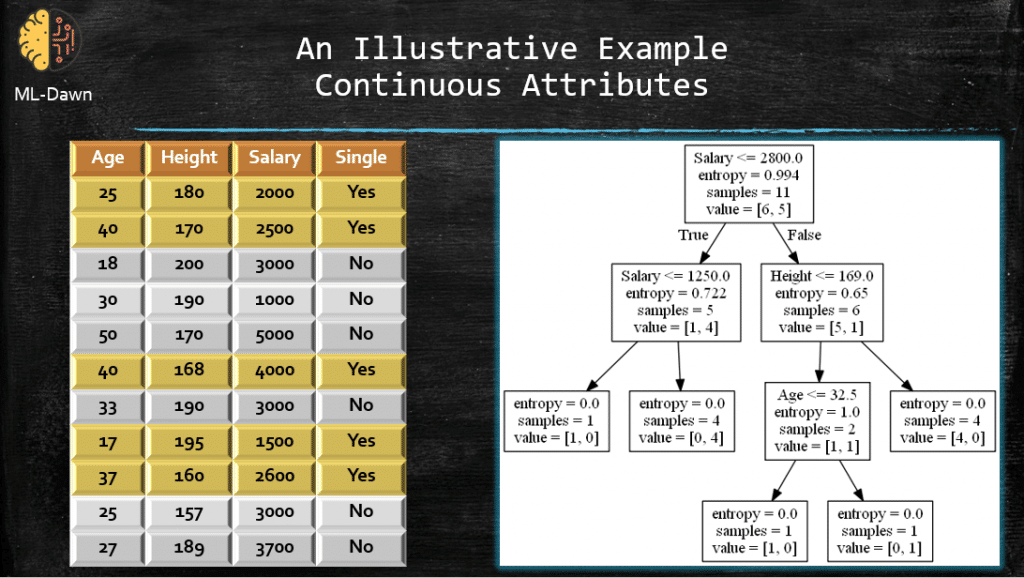 ML-Dawn

An Illustrative Example
Continuous Attributes

| Age | Height | Salary | Single |
|---|---|---|---|
| 25 | 180 | 2000 | Yes |
| 40 | 170 | 2500 | Yes |
| 18 | 200 | 3000 | No |
| 30 | 190 | 1000 | No |
| 50 | 170 | 5000 | No |
| 40 | 168 | 4000 | Yes |
| 33 | 190 | 3000 | No |
| 17 | 195 | 1500 | Yes |
| 37 | 160 | 2600 | Yes |
| 25 | 157 | 3000 | No |
| 27 | 189 | 3700 | No |

Salary <= 2800.0
entropy = 0.994
samples = 11
value = [6, 5]

True

False

Salary <= 1250.0
entropy = 0.722
samples = 5
value = [1, 4]

Height <= 169.0
entropy = 0.65
samples = 6
value = [5, 1]

entropy = 0.0
samples = 1
value = [1, 0]

entropy = 0.0
samples = 4
value = [0, 4]

Age <= 32.5
entropy = 1.0
samples = 2
value = [1, 1]

entropy = 0.0
samples = 4
value = [4, 0]

entropy = 0.0
samples = 1
value = [1, 0]

entropy = 0.0
samples = 1
value = [0, 1]